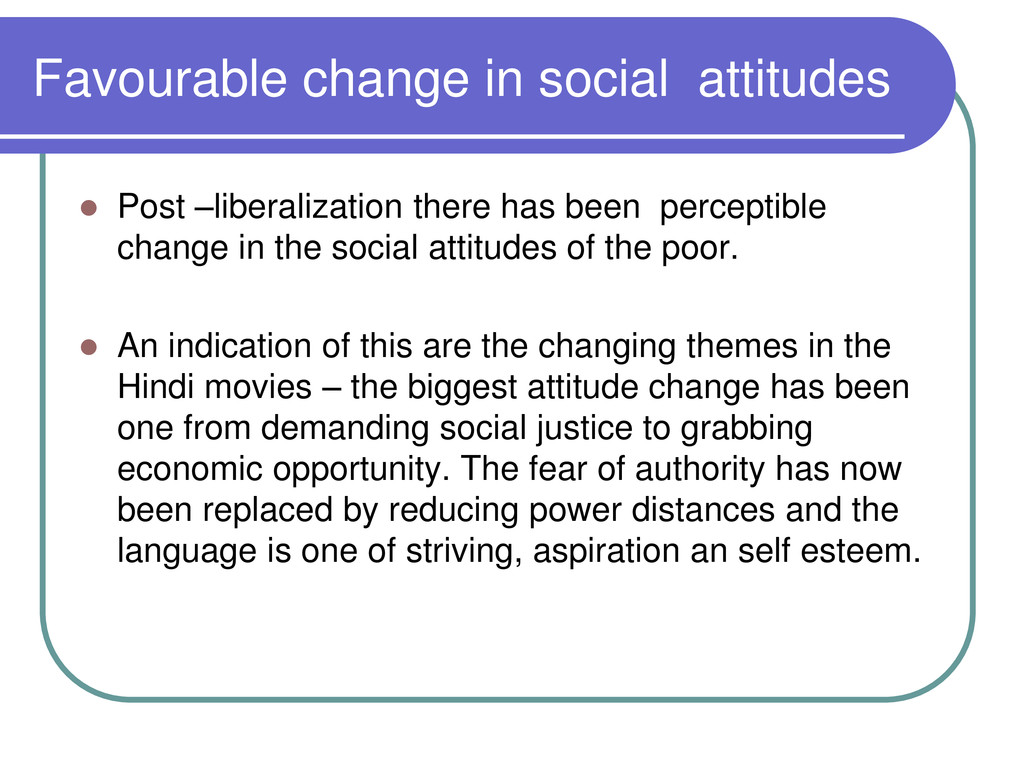 Favourable change in social attitudes

- Post –liberalization there has been perceptible change in the social attitudes of the poor.

- An indication of this are the changing themes in the Hindi movies – the biggest attitude change has been one from demanding social justice to grabbing economic opportunity. The fear of authority has now been replaced by reducing power distances and the language is one of striving, aspiration an self esteem.